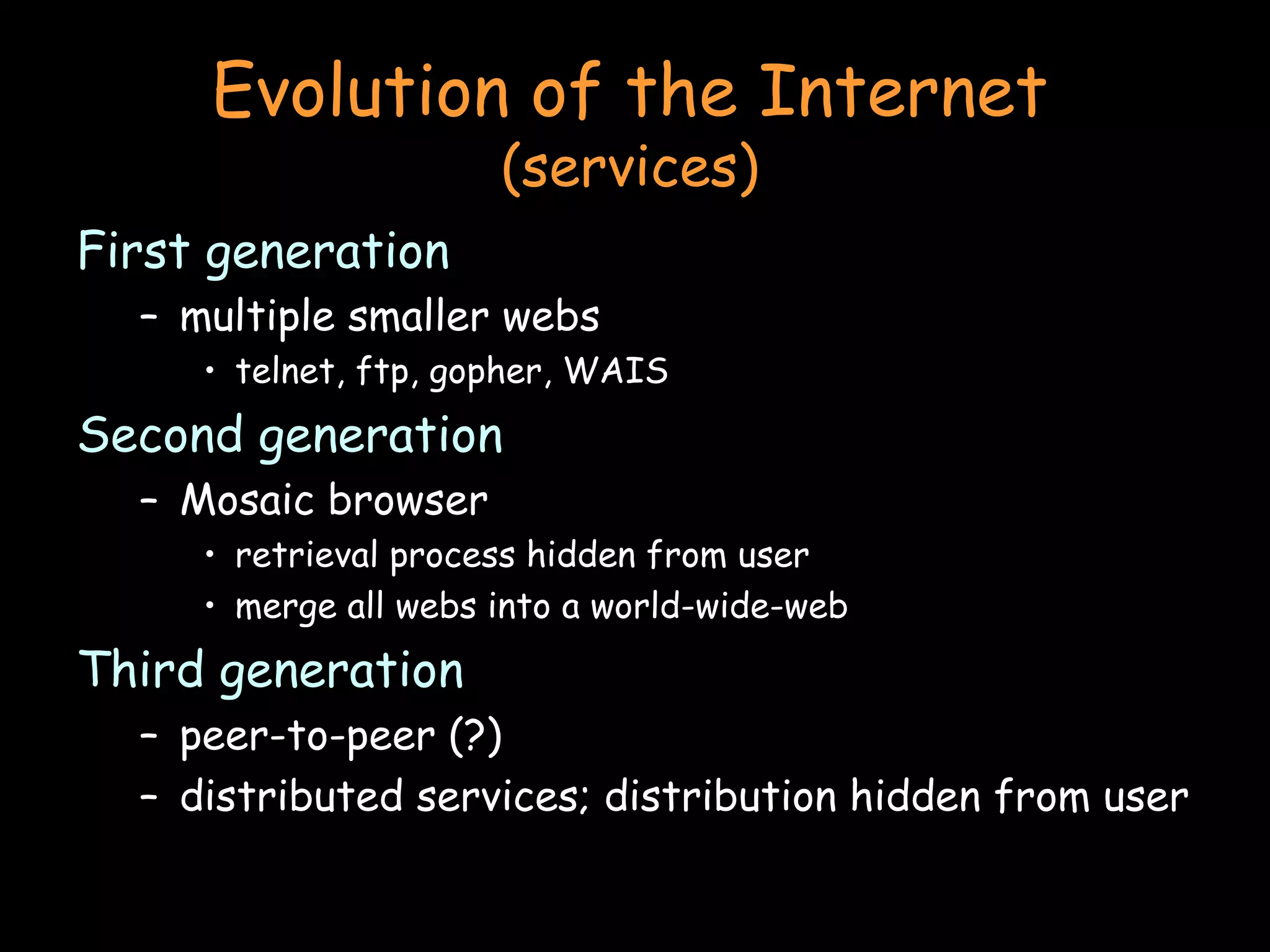 Evolution of the Internet
(services)

First generation
– multiple smaller webs
• telnet, ftp, gopher, WAIS

Second generation
– Mosaic browser
• retrieval process hidden from user
• merge all webs into a world-wide-web

Third generation
– peer-to-peer (?)
– distributed services; distribution hidden from user